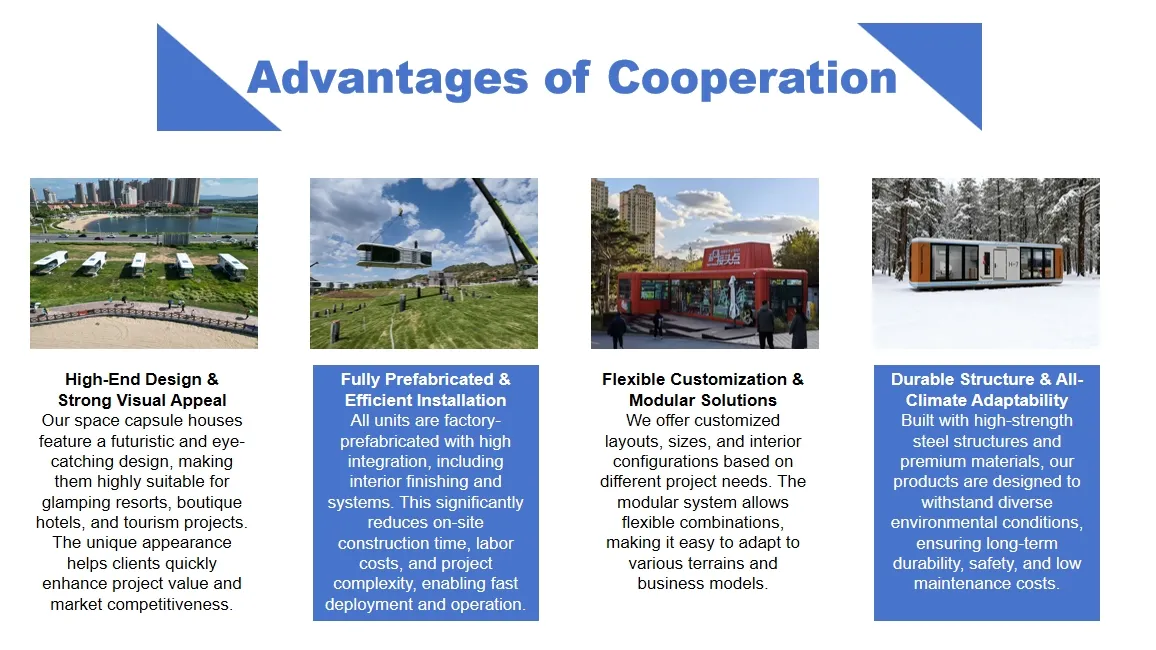 Advantages of Cooperation

High-End Design & Strong Visual Appeal
Our space capsule houses feature a futuristic and eye-catching design, making them highly suitable for glamping resorts, boutique hotels, and tourism projects. The unique appearance helps clients quickly enhance project value and market competitiveness.

Fully Prefabricated & Efficient Installation
All units are factory-prefabricated with high integration, including interior finishing and systems. This significantly reduces on-site construction time, labor costs, and project complexity, enabling fast deployment and operation.

Flexible Customization & Modular Solutions
We offer customized layouts, sizes, and interior configurations based on different project needs. The modular system allows flexible combinations, making it easy to adapt to various terrains and business models.

Durable Structure & All-Climate Adaptability
Built with high-strength steel structures and premium materials, our products are designed to withstand diverse environmental conditions, ensuring long-term durability, safety, and low maintenance costs.